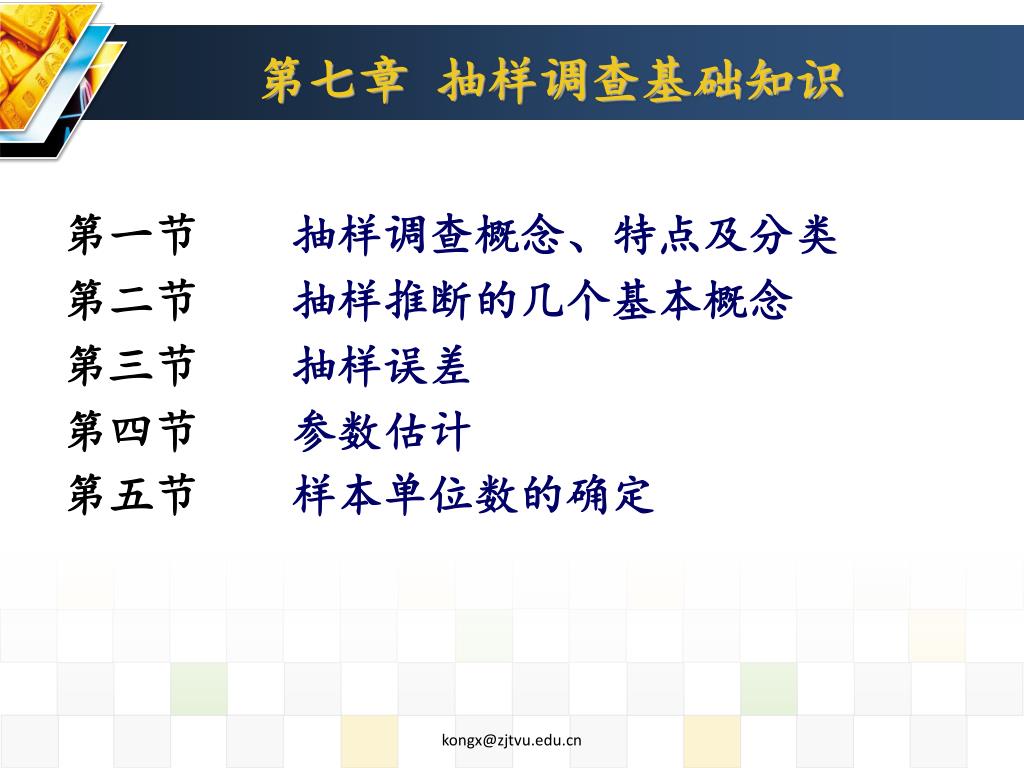 第七章 抽样调查基础知识

第一节 抽样调查概念、特点及分类
第二节 抽样推断的几个基本概念
第三节 抽样误差
第四节 参数估计
第五节 样本单位数的确定

kongx@zjtvu.edu.cn